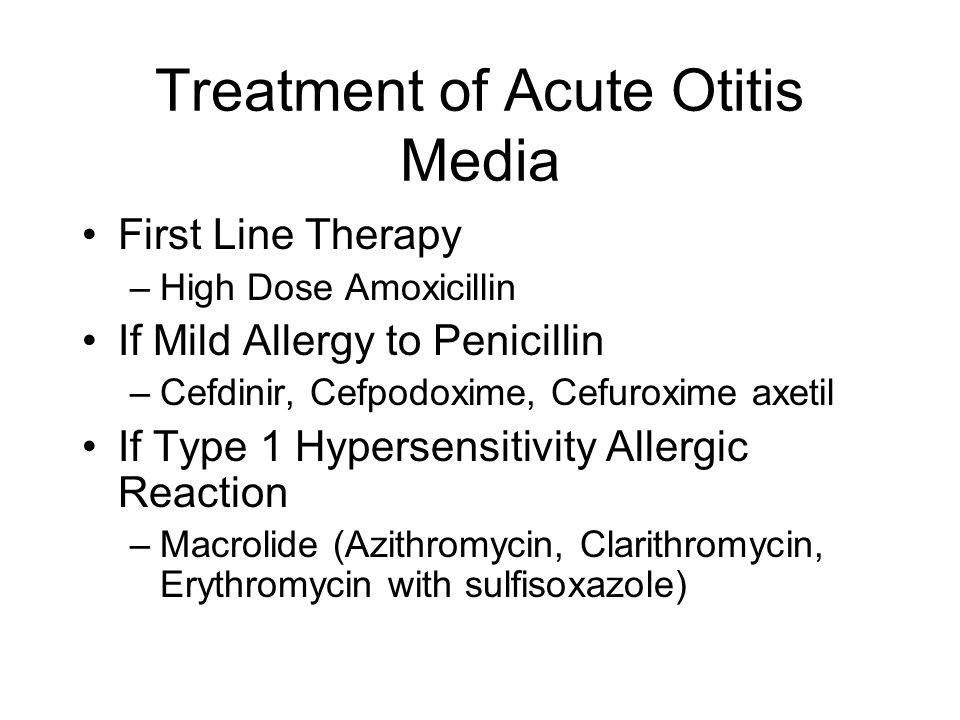 Treatment of Acute Otitis Media

• First Line Therapy
– High Dose Amoxicillin
• If Mild Allergy to Penicillin
– Cefdinir, Cefpodoxime, Cefuroxime axetil
• If Type 1 Hypersensitivity Allergic Reaction
– Macrolide (Azithromycin, Clarithromycin, Erythromycin with sulfisoxazole)